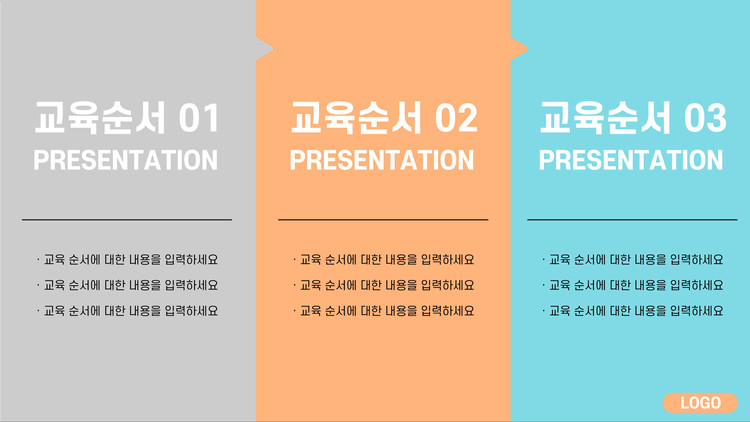 교육순서 01
PRESENTATION

· 교육 순서에 대한 내용을 입력하세요
· 교육 순서에 대한 내용을 입력하세요
· 교육 순서에 대한 내용을 입력하세요

교육순서 02
PRESENTATION

· 교육 순서에 대한 내용을 입력하세요
· 교육 순서에 대한 내용을 입력하세요
· 교육 순서에 대한 내용을 입력하세요

교육순서 03
PRESENTATION

· 교육 순서에 대한 내용을 입력하세요
· 교육 순서에 대한 내용을 입력하세요
· 교육 순서에 대한 내용을 입력하세요

LOGO